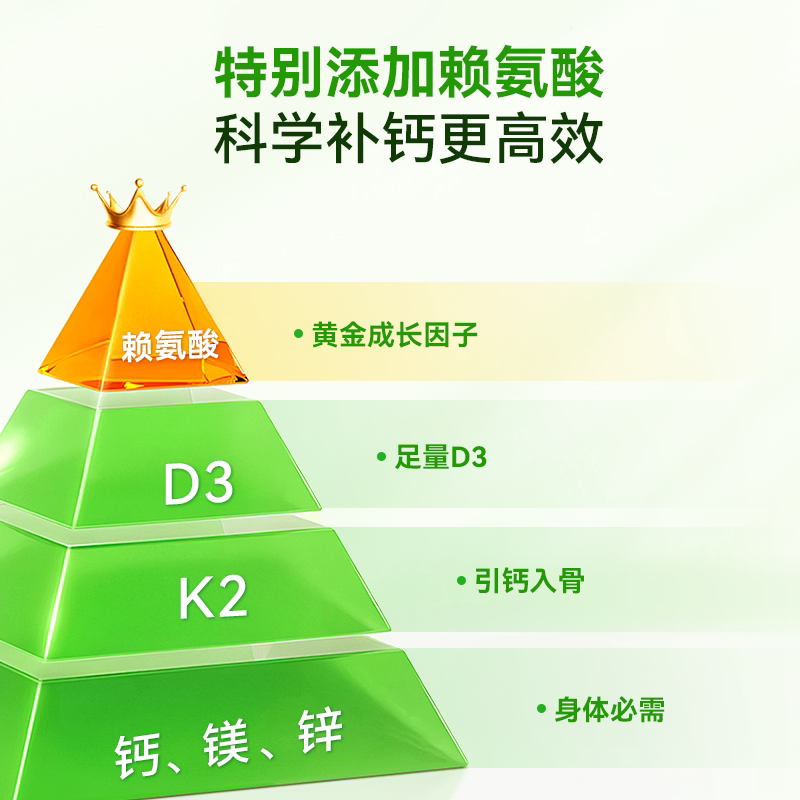 特别添加赖氨酸
科学补钙更高效

赖氨酸
• 黄金成长因子

D3
• 足量D3

K2
• 引钙入骨

钙、镁、锌
• 身体必需